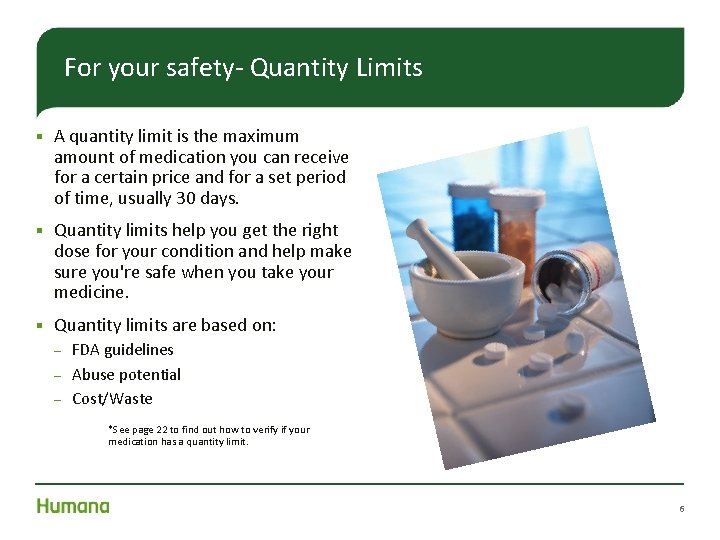 For your safety- Quantity Limits

▪ A quantity limit is the maximum amount of medication you can receive for a certain price and for a set period of time, usually 30 days.

▪ Quantity limits help you get the right dose for your condition and help make sure you're safe when you take your medicine.

▪ Quantity limits are based on:
– FDA guidelines
– Abuse potential
– Cost/Waste

*See page 22 to find out how to verify if your medication has a quantity limit.

Humana

6